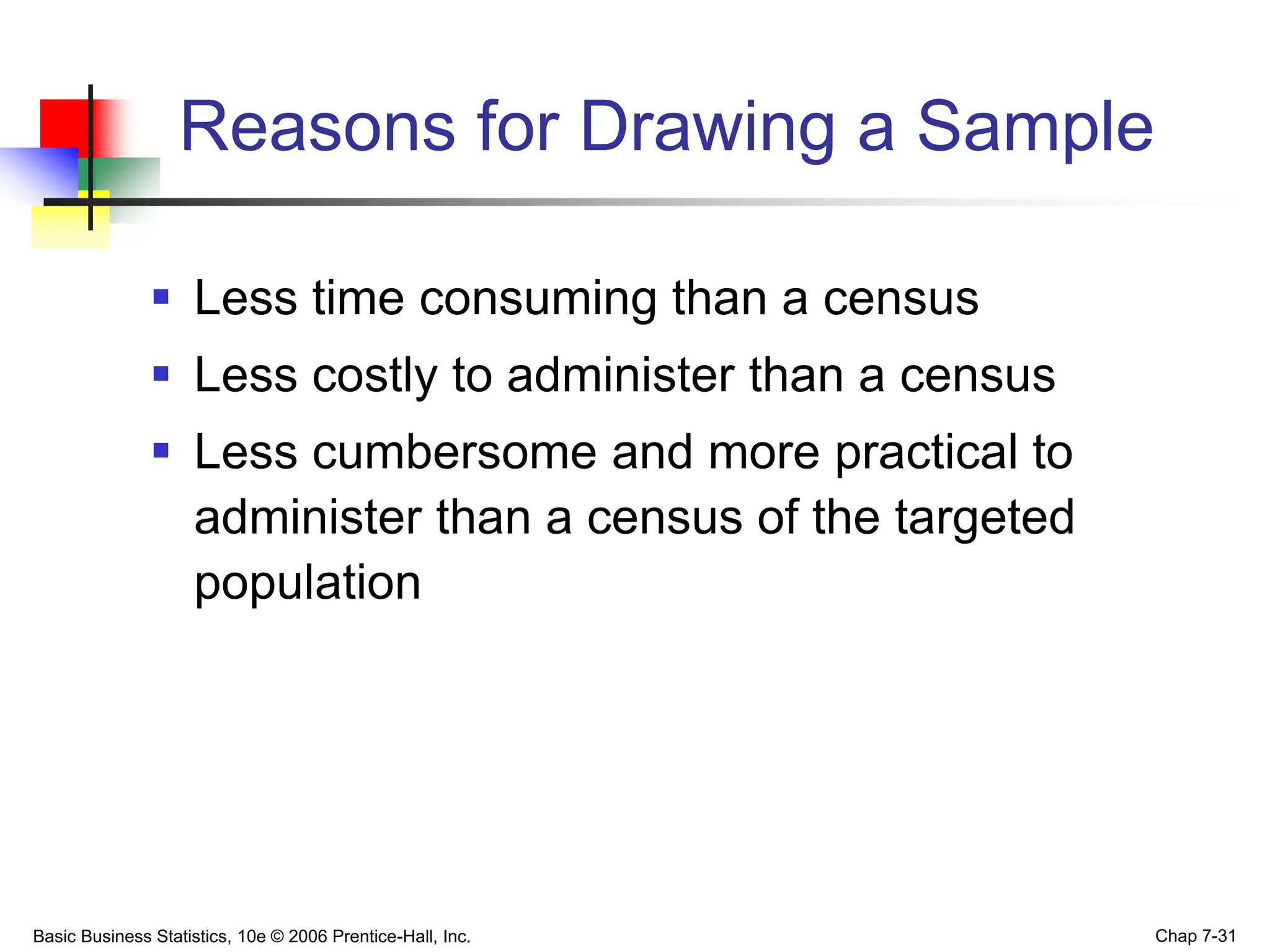 Reasons for Drawing a Sample

- Less time consuming than a census
- Less costly to administer than a census
- Less cumbersome and more practical to administer than a census of the targeted population

Basic Business Statistics, 10e © 2006 Prentice-Hall, Inc.

Chap 7-31